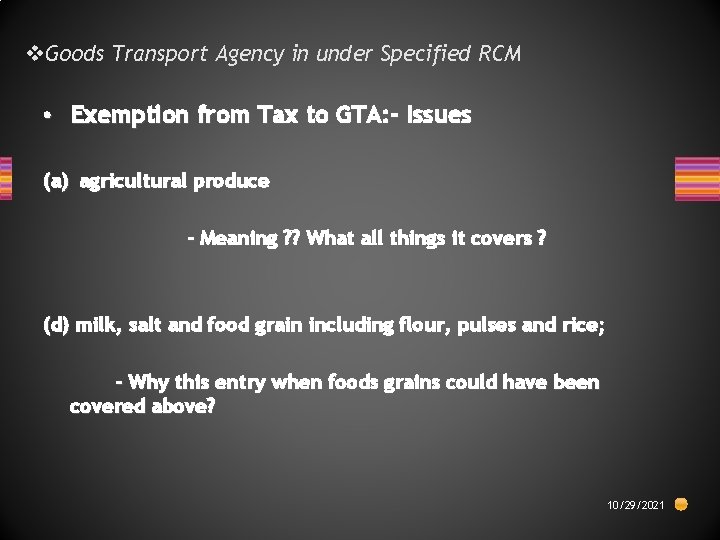 ❖Goods Transport Agency in under Specified RCM

• Exemption from Tax to GTA:- Issues

(a) agricultural produce

- Meaning ?? What all things it covers ?

(d) milk, salt and food grain including flour, pulses and rice;

- Why this entry when foods grains could have been covered above?

10/29/2021